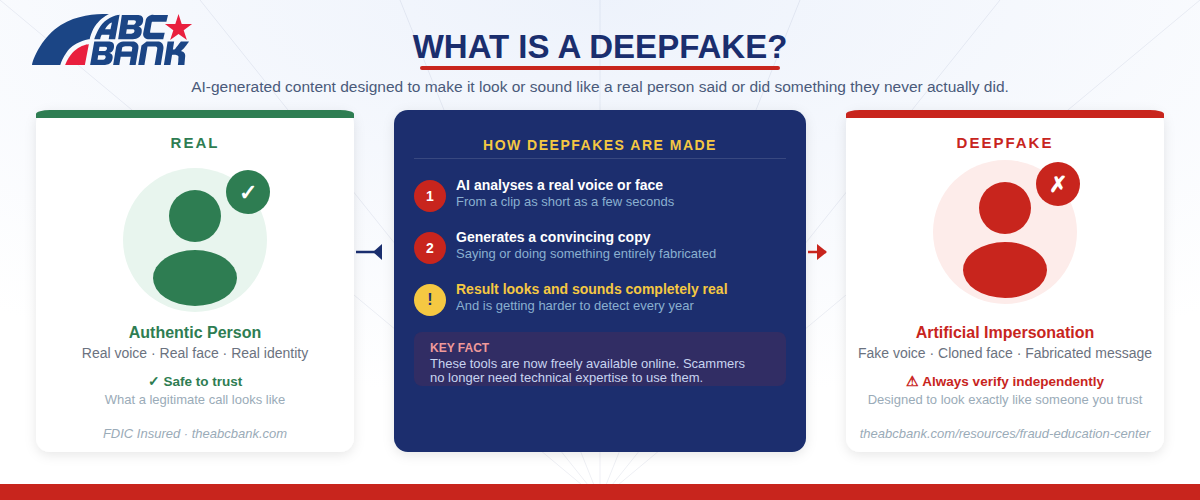 ABC BANK

WHAT IS A DEEPFAKE?

AI-generated content designed to make it look or sound like a real person said or did something they never actually did.

REAL

✓

Authentic Person

Real voice · Real face · Real identity

✓ Safe to trust

What a legitimate call looks like

FDIC Insured · theabcbank.com

HOW DEEPFAKES ARE MADE

1 AI analyses a real voice or face
From a clip as short as a few seconds

2 Generates a convincing copy
Saying or doing something entirely fabricated

! Result looks and sounds completely real
And is getting harder to detect every year

KEY FACT
These tools are now freely available online. Scammers no longer need technical expertise to use them.

DEEPFAKE

✗

Artificial Impersonation

Fake voice · Cloned face · Fabricated message

⚠ Always verify independently

Designed to look exactly like someone you trust

theabcbank.com/resources/fraud-education-center